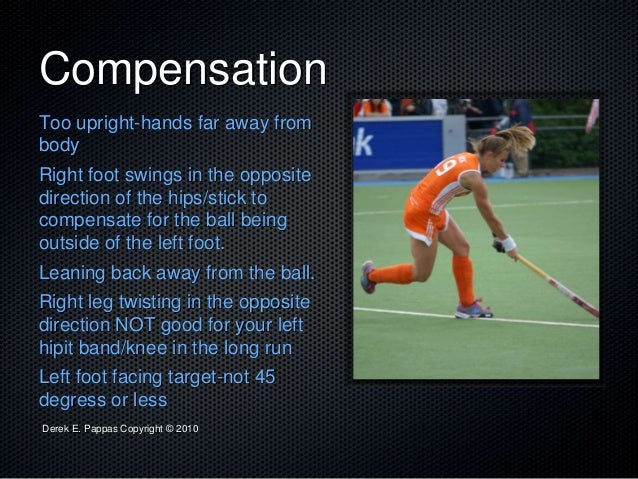 Compensation

Too upright-hands far away from body

Right foot swings in the opposite direction of the hips/stick to compensate for the ball being outside of the left foot.

Leaning back away from the ball.

Right leg twisting in the opposite direction NOT good for your left hipit band/knee in the long run

Left foot facing target-not 45 degress or less

Derek E. Pappas Copyright © 2010

k

9